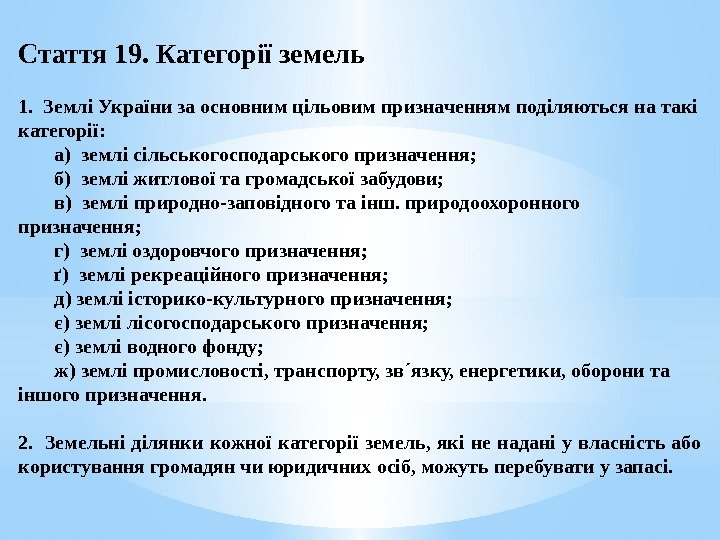 Стаття 19. Категорії земель

1. Землі України за основним цільовим призначенням поділяються на такі категорії:

а) землі сільськогосподарського призначення;

б) землі житлової та громадської забудови;

в) землі природно-заповідного та інш. природоохоронного призначення;

г) землі оздоровчого призначення;

ґ) землі рекреаційного призначення;

д) землі історико-культурного призначення;

є) землі лісогосподарського призначення;

є) землі водного фонду;

ж) землі промисловості, транспорту, зв´язку, енергетики, оборони та іншого призначення.

2. Земельні ділянки кожної категорії земель, які не надані у власність або користування громадян чи юридичних осіб, можуть перебувати у запасі.